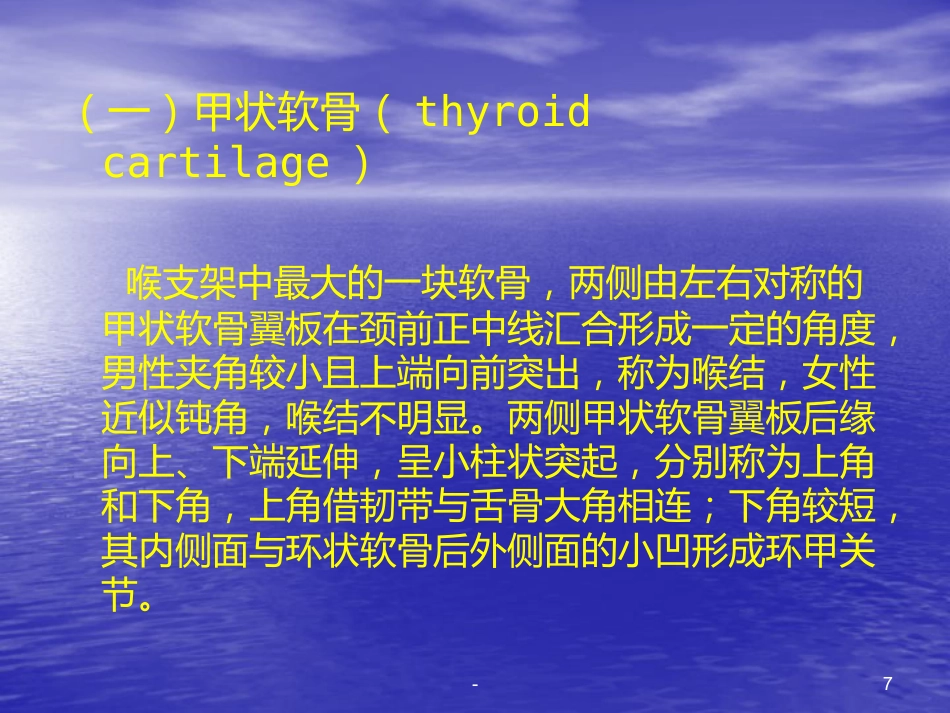 （一）甲状软骨（ thyroid cartilage ）

喉支架中最大的一块软骨，两侧由左右对称的甲状软骨翼板在颈前正中线汇合形成一定的角度，男性夹角较小且上端向前突出，称为喉结，女性近似钝角，喉结不明显。两侧甲状软骨翼板后缘向上、下端延伸，呈小柱状突起，分别称为上角和下角，上角借韧带与舌骨大角相连；下角较短，其内侧面与环状软骨后外侧面的小凹形成环甲关节。

-

7